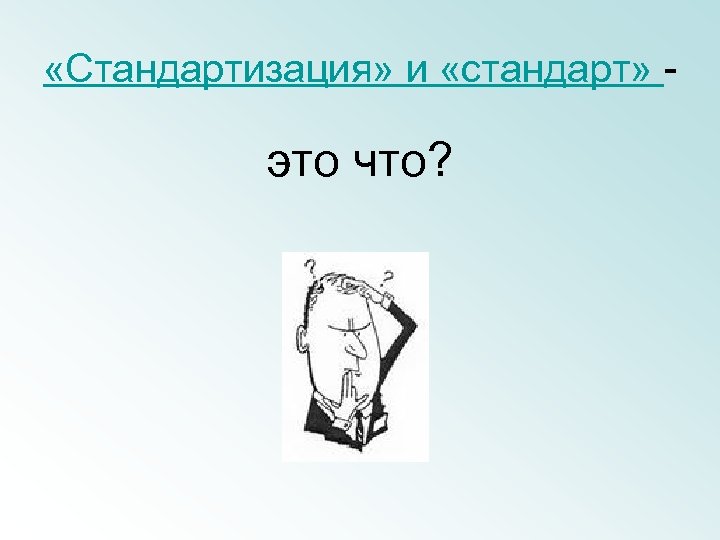 «Стандартизация» и «стандарт» -

это что?

?

?